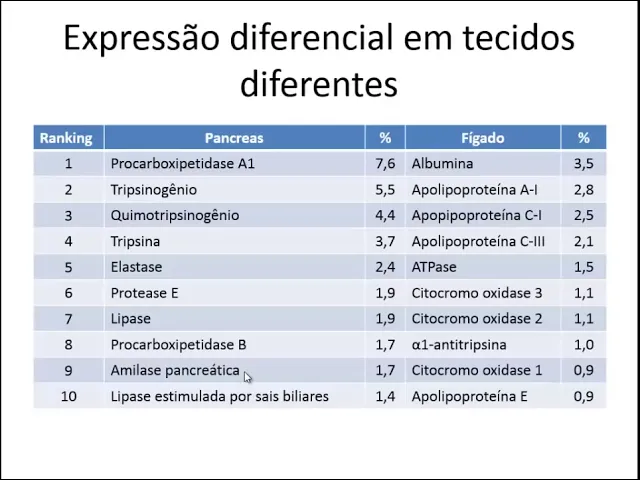 Expressão diferencial em tecidos diferentes

| Ranking | Pancreas | % | Fígado | % |
|---|---|---|---|---|
| 1 | Procarboxipetidase A1 | 7,6 | Albumina | 3,5 |
| 2 | Tripsinogênio | 5,5 | Apolipoproteína A-I | 2,8 |
| 3 | Quimotripsinogênio | 4,4 | Apopipoproteína C-I | 2,5 |
| 4 | Tripsina | 3,7 | Apolipoproteína C-III | 2,1 |
| 5 | Elastase | 2,4 | ATPase | 1,5 |
| 6 | Protease E | 1,9 | Citocromo oxidase 3 | 1,1 |
| 7 | Lipase | 1,9 | Citocromo oxidase 2 | 1,1 |
| 8 | Procarboxipetidase B | 1,7 | α1-antitripsina | 1,0 |
| 9 | Amilase pancreática | 1,7 | Citocromo oxidase 1 | 0,9 |
| 10 | Lipase estimulada por sais biliares | 1,4 | Apolipoproteína E | 0,9 |